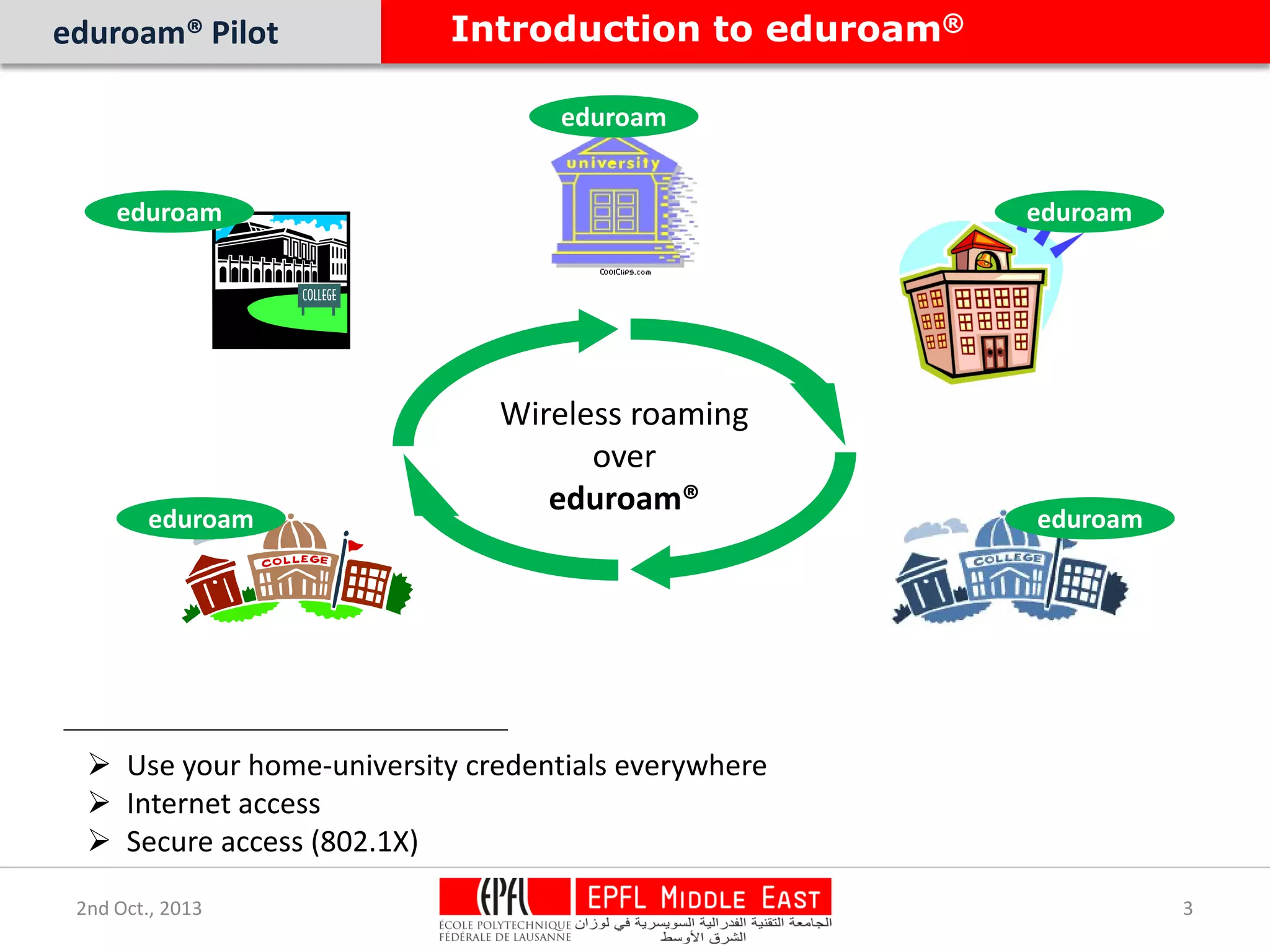 eduroam® Pilot

Introduction to eduroam®

eduroam

university

CoolClips.com

eduroam

COLLEGE

eduroam

Wireless roaming over **eduroam®**

eduroam

COLLEGE

eduroam

COLLEGE

➢ Use your home-university credentials everywhere
➢ Internet access
➢ Secure access (802.1X)

2nd Oct., 2013

EPFL

EPFL MIDDLE EAST

ÉCOLE POLYTECHNIQUE FÉDÉRALE DE LAUSANNE

الجامعة التقنية الفدرالية السويسرية في لوزان الشرق الأوسط

3